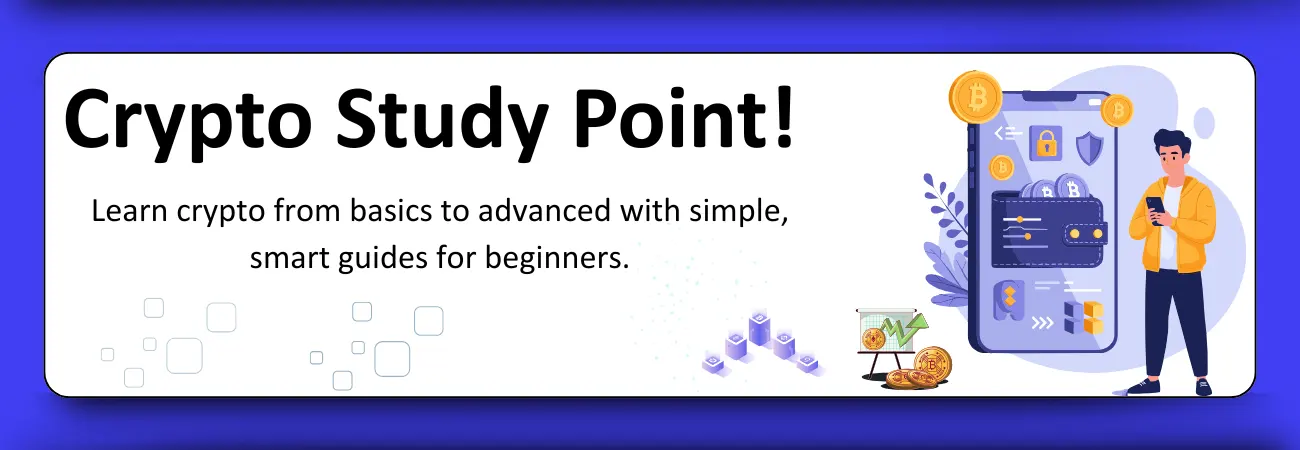 Crypto Study Point!

Learn crypto from basics to advanced with simple, smart guides for beginners.